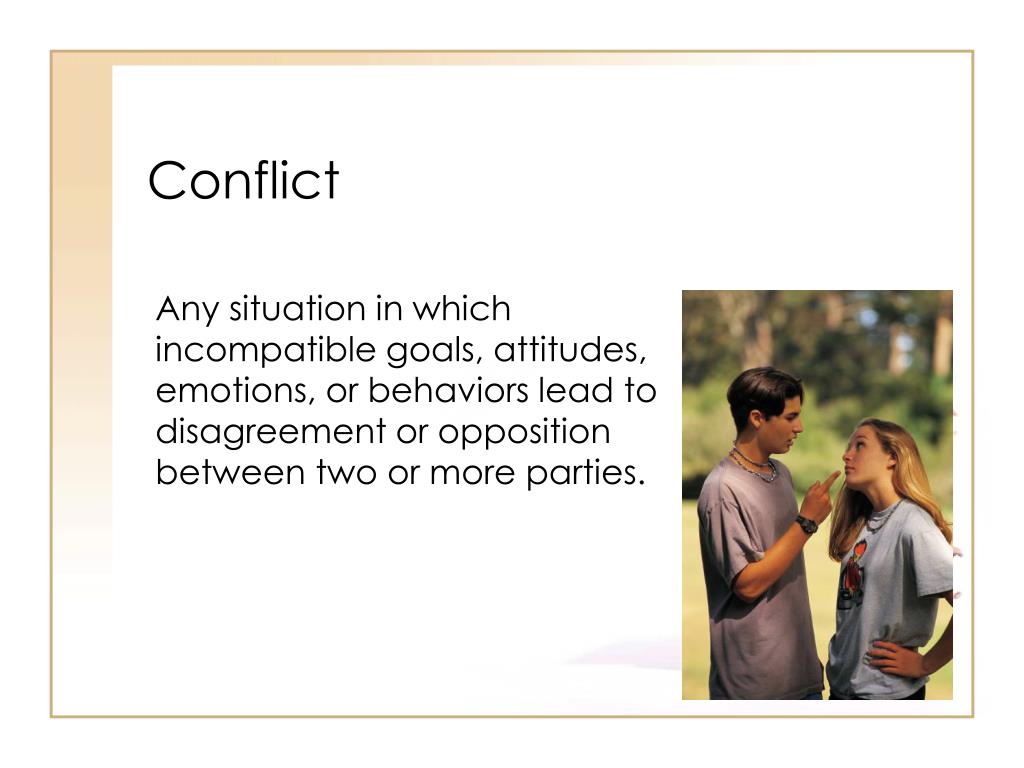 Conflict

Any situation in which incompatible goals, attitudes, emotions, or behaviors lead to disagreement or opposition between two or more parties.